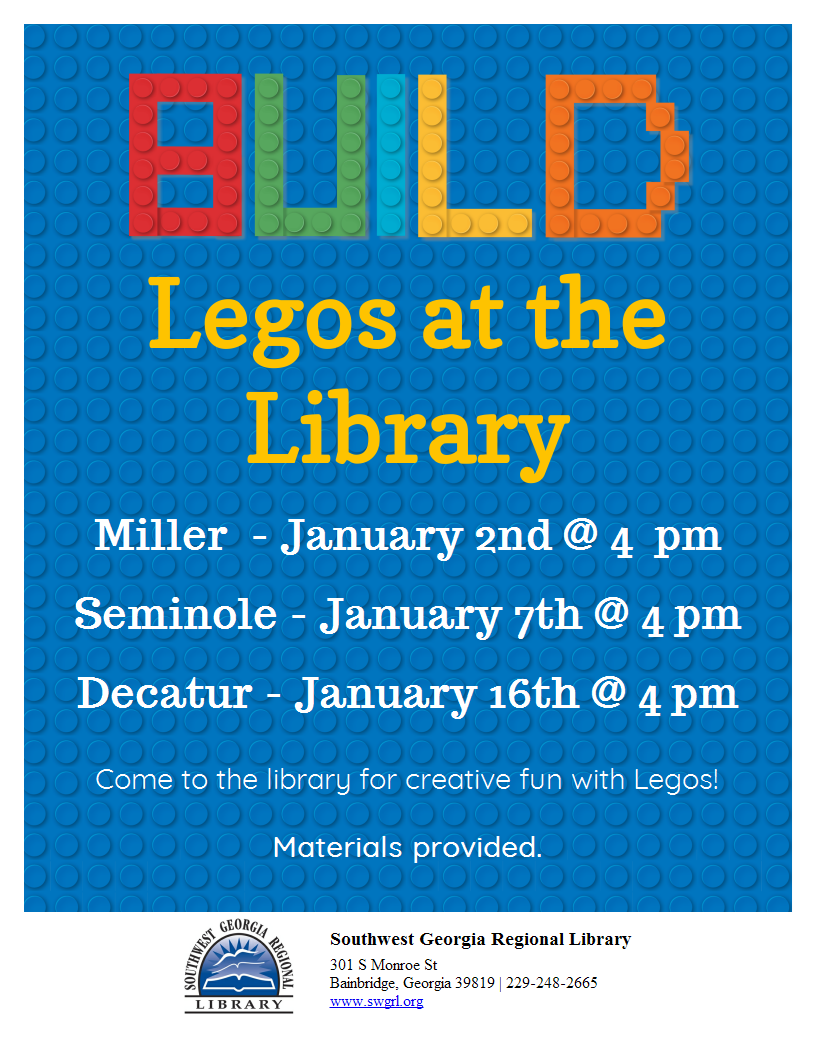 BUILD

Legos at the Library

Miller - January 2nd @ 4 pm

Seminole - January 7th @ 4 pm

Decatur - January 16th @ 4 pm

Come to the library for creative fun with Legos!

Materials provided.

SOUTHWEST GEORGIA REGIONAL LIBRARY

Southwest Georgia Regional Library
301 S Monroe St
Bainbridge, Georgia 39819 | 229-248-2665
www.swgrl.org